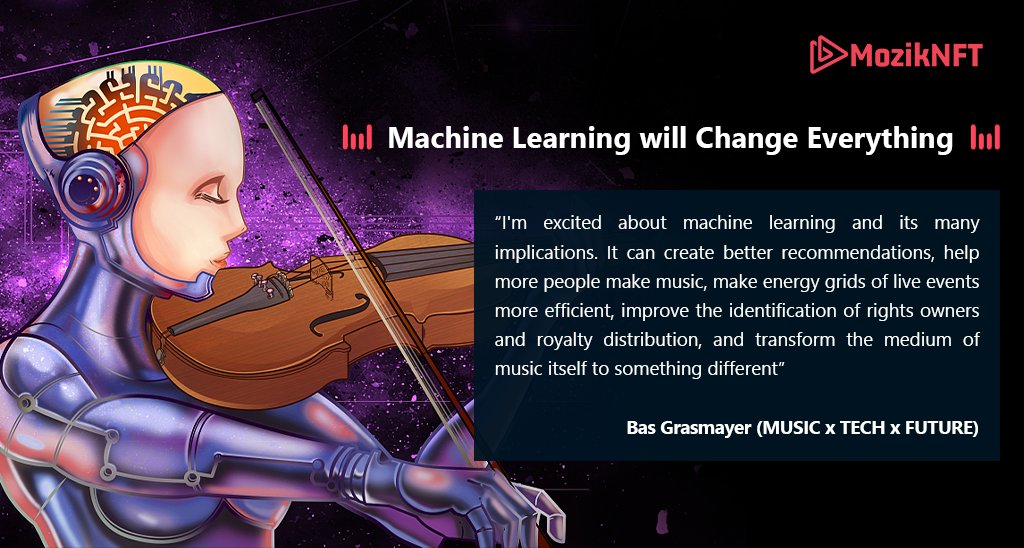 MozikNFT

Machine Learning will Change Everything

“I'm excited about machine learning and its many implications. It can create better recommendations, help more people make music, make energy grids of live events more efficient, improve the identification of rights owners and royalty distribution, and transform the medium of music itself to something different”

Bas Grasmayer (MUSIC x TECH x FUTURE)